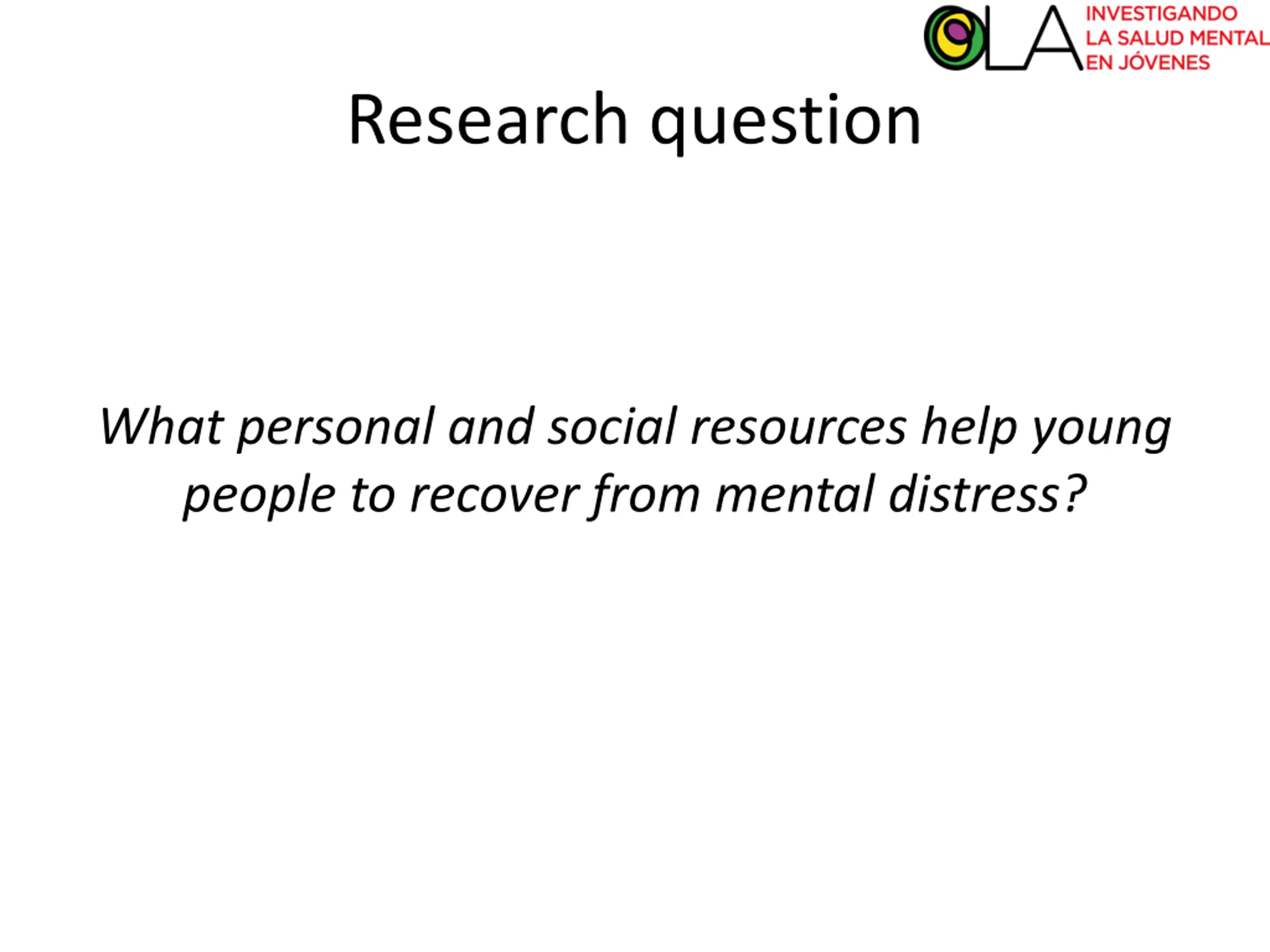 OLA INVESTIGANDO LA SALUD MENTAL EN JÓVENES

Research question

What personal and social resources help young people to recover from mental distress?